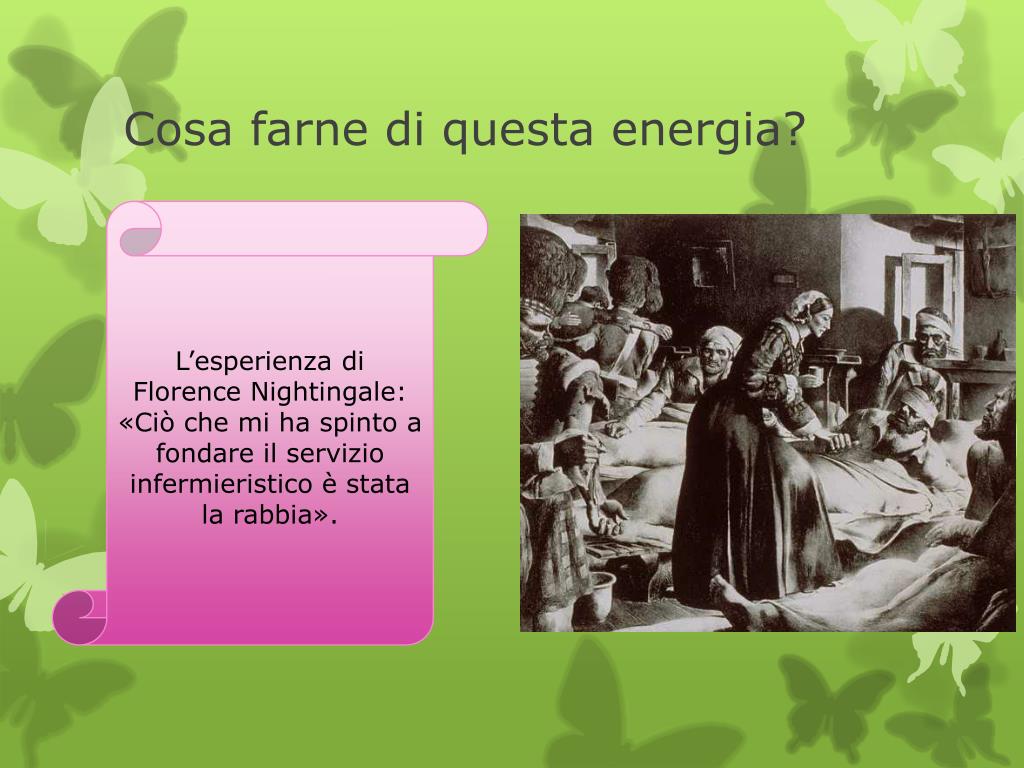 Cosa farne di questa energia?

L’esperienza di Florence Nightingale: «Ciò che mi ha spinto a fondare il servizio infermieristico è stata la rabbia».